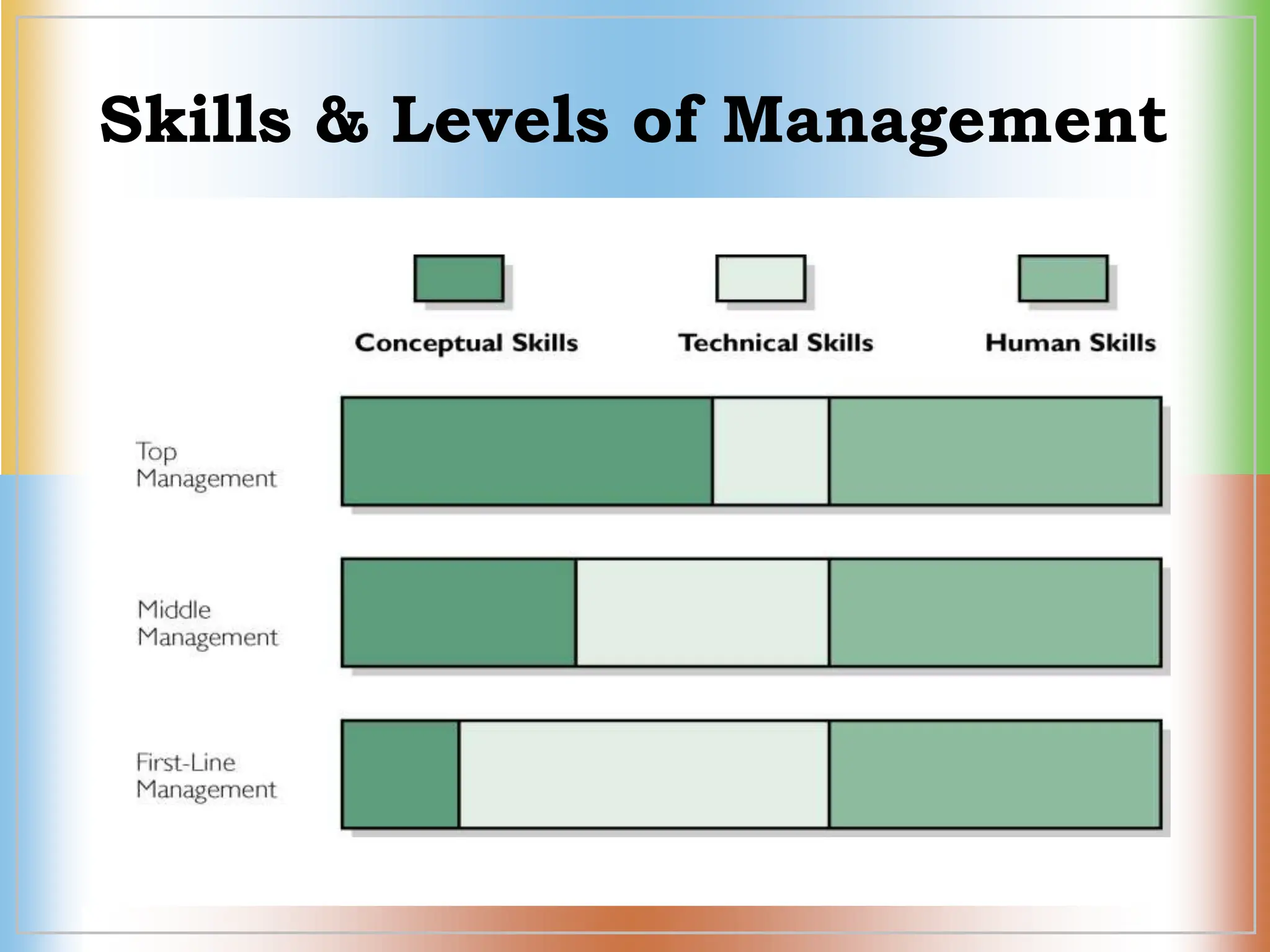 Skills & Levels of Management

Conceptual Skills

Technical Skills

Human Skills

Top Management

Middle Management

First-Line Management